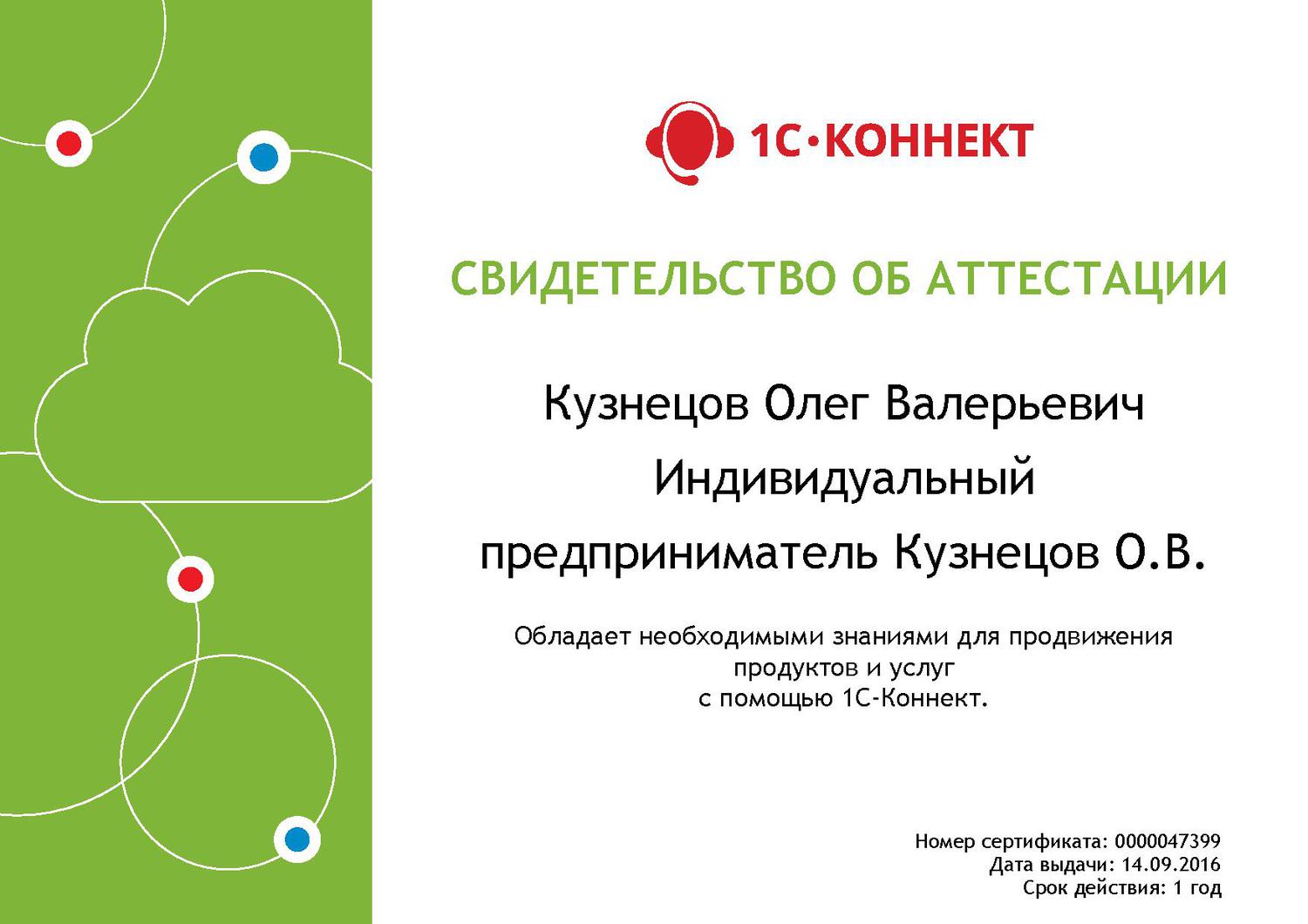 1С•КОННЕКТ

СВИДЕТЕЛЬСТВО ОБ АТТЕСТАЦИИ

Кузнецов Олег Валерьевич
Индивидуальный предприниматель Кузнецов О.В.

Обладает необходимыми знаниями для продвижения продуктов и услуг с помощью 1С-Коннект.

Номер сертификата: 0000047399
Дата выдачи: 14.09.2016
Срок действия: 1 год